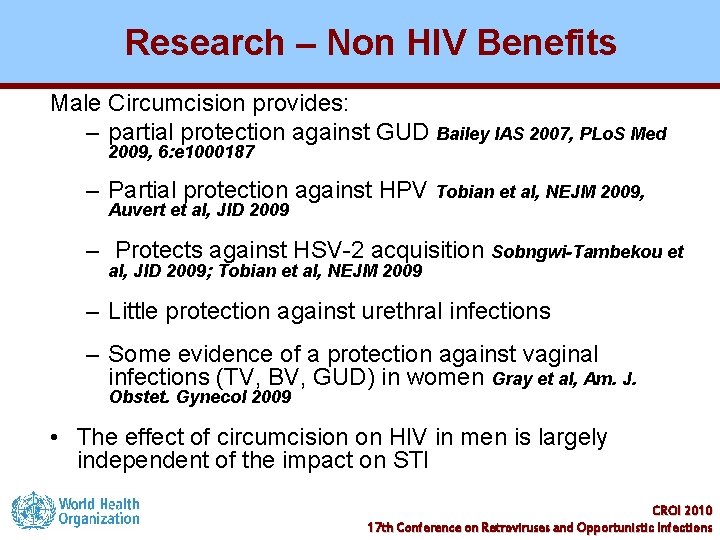 Research – Non HIV Benefits

Male Circumcision provides:

– partial protection against GUD Bailey IAS 2007, PLoS Med 2009, 6:e1000187

– Partial protection against HPV Tobian et al, NEJM 2009, Auvert et al, JID 2009

– Protects against HSV-2 acquisition Sobngwi-Tambekou et al, JID 2009; Tobian et al, NEJM 2009

– Little protection against urethral infections

– Some evidence of a protection against vaginal infections (TV, BV, GUD) in women Gray et al, Am. J. Obstet. Gynecol 2009

• The effect of circumcision on HIV in men is largely independent of the impact on STI

World Health Organization

CROI 2010
17th Conference on Retroviruses and Opportunistic Infections